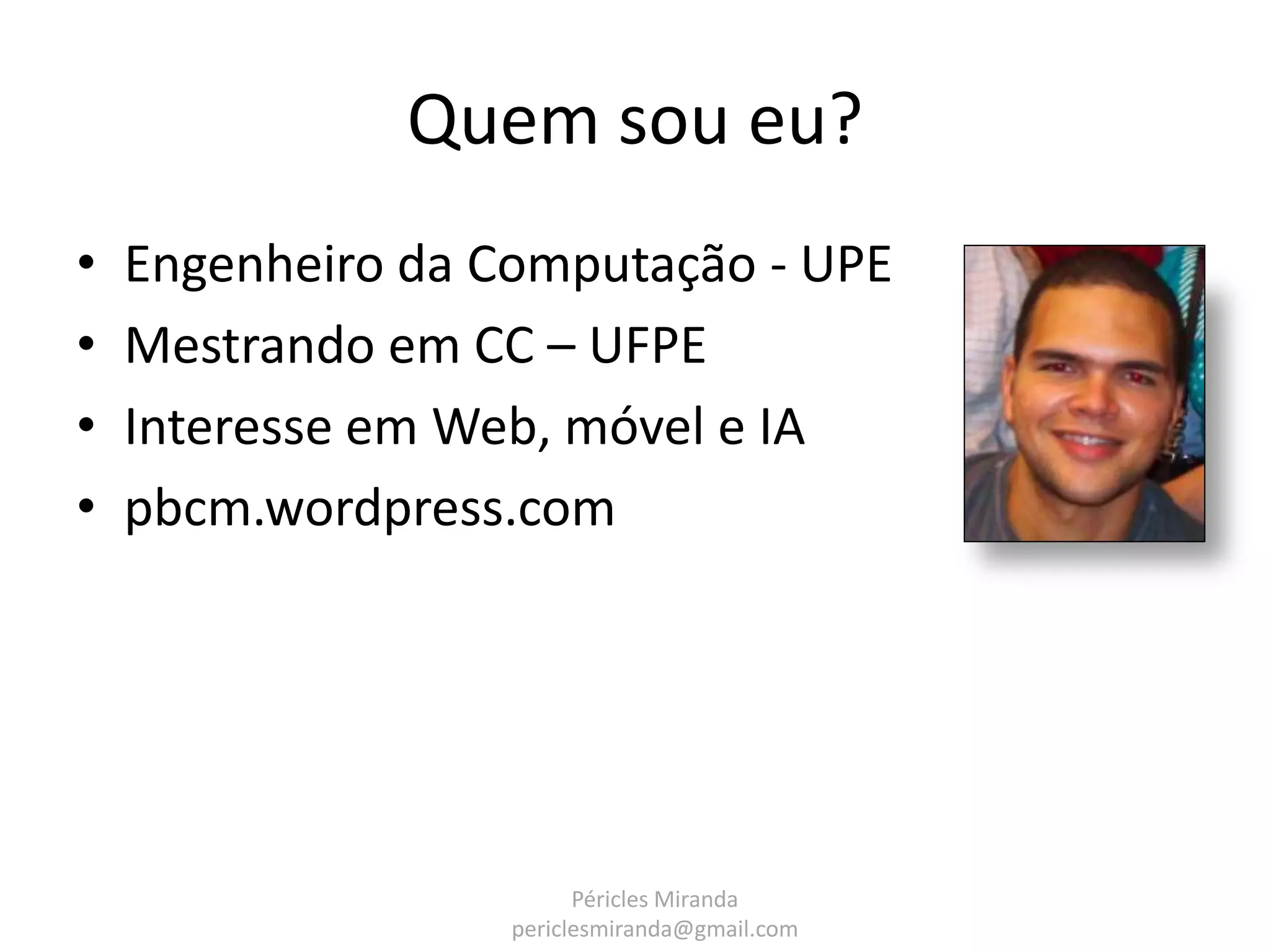 Quem sou eu?

• Engenheiro da Computação - UPE
• Mestrando em CC – UFPE
• Interesse em Web, móvel e IA
• pbcm.wordpress.com

Péricles Miranda
periclesmiranda@gmail.com